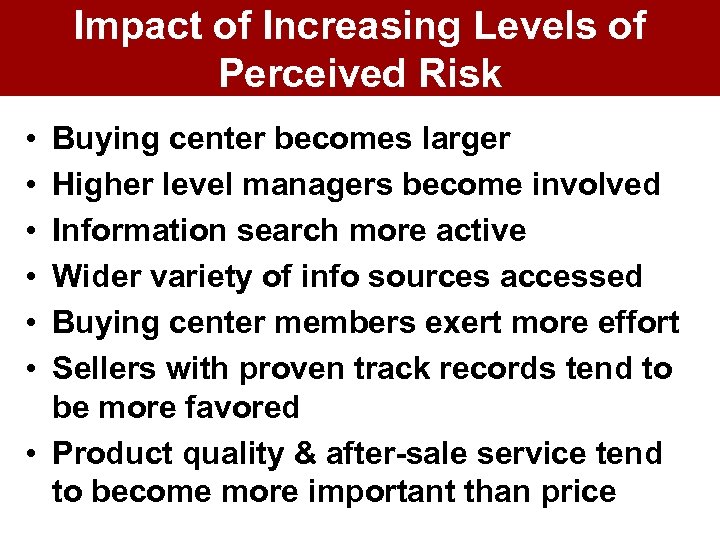 Impact of Increasing Levels of Perceived Risk

• Buying center becomes larger
• Higher level managers become involved
• Information search more active
• Wider variety of info sources accessed
• Buying center members exert more effort
• Sellers with proven track records tend to be more favored
• Product quality & after-sale service tend to become more important than price